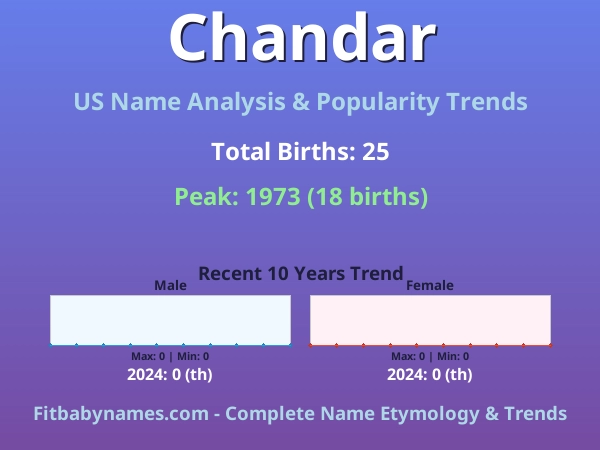 Chandar

US Name Analysis & Popularity Trends

Total Births: 25

Peak: 1973 (18 births)

Recent 10 Years Trend

Male

Max: 0 | Min: 0

2024: 0 (th)

Female

Max: 0 | Min: 0

2024: 0 (th)

Fitbabynames.com - Complete Name Etymology & Trends